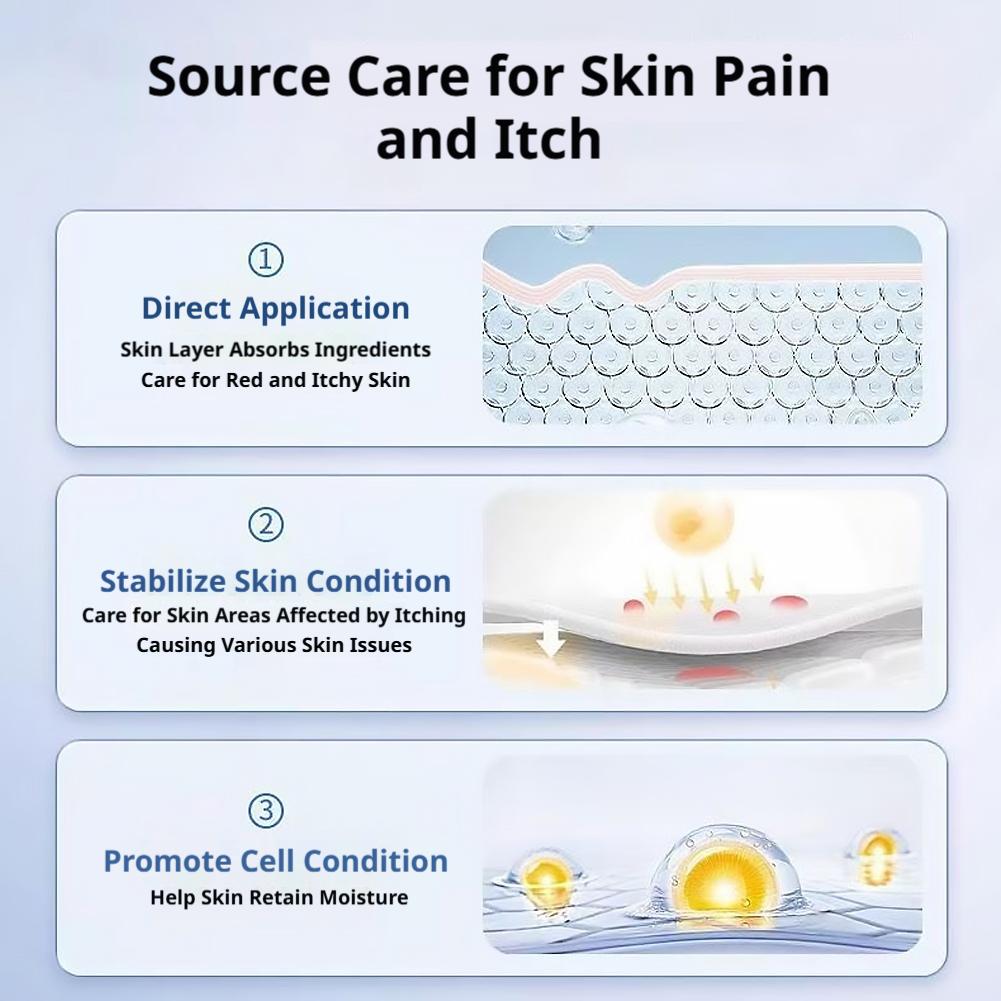 Source Care for Skin Pain and Itch

①
Direct Application
Skin Layer Absorbs Ingredients
Care for Red and Itchy Skin

②
Stabilize Skin Condition
Care for Skin Areas Affected by Itching
Causing Various Skin Issues

③
Promote Cell Condition
Help Skin Retain Moisture